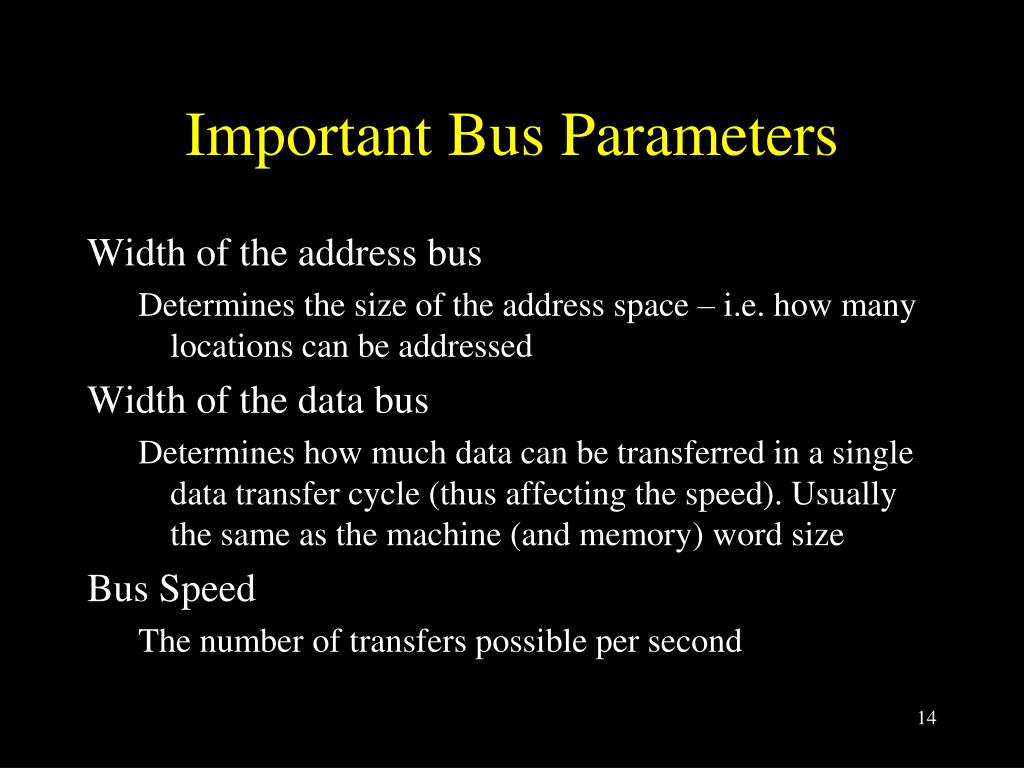 Important Bus Parameters

Width of the address bus

Determines the size of the address space – i.e. how many locations can be addressed

Width of the data bus

Determines how much data can be transferred in a single data transfer cycle (thus affecting the speed). Usually the same as the machine (and memory) word size

Bus Speed

The number of transfers possible per second

14